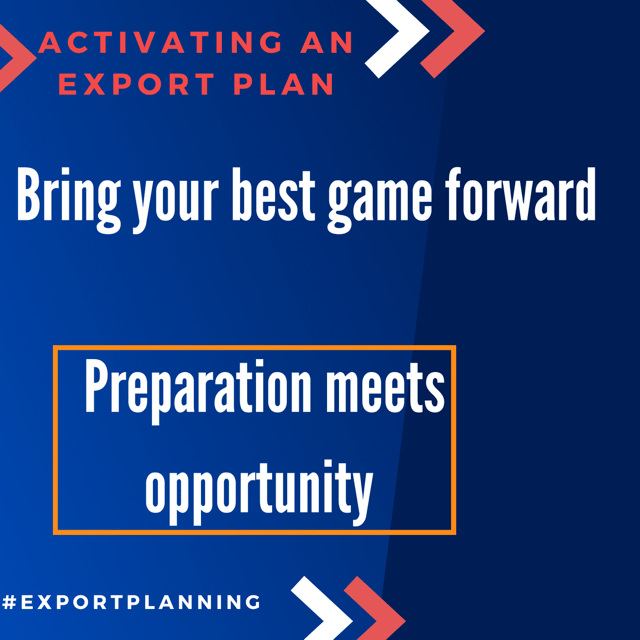 ACTIVATING AN EXPORT PLAN

Bring your best game forward

Preparation meets opportunity

#EXPORTPLANNING